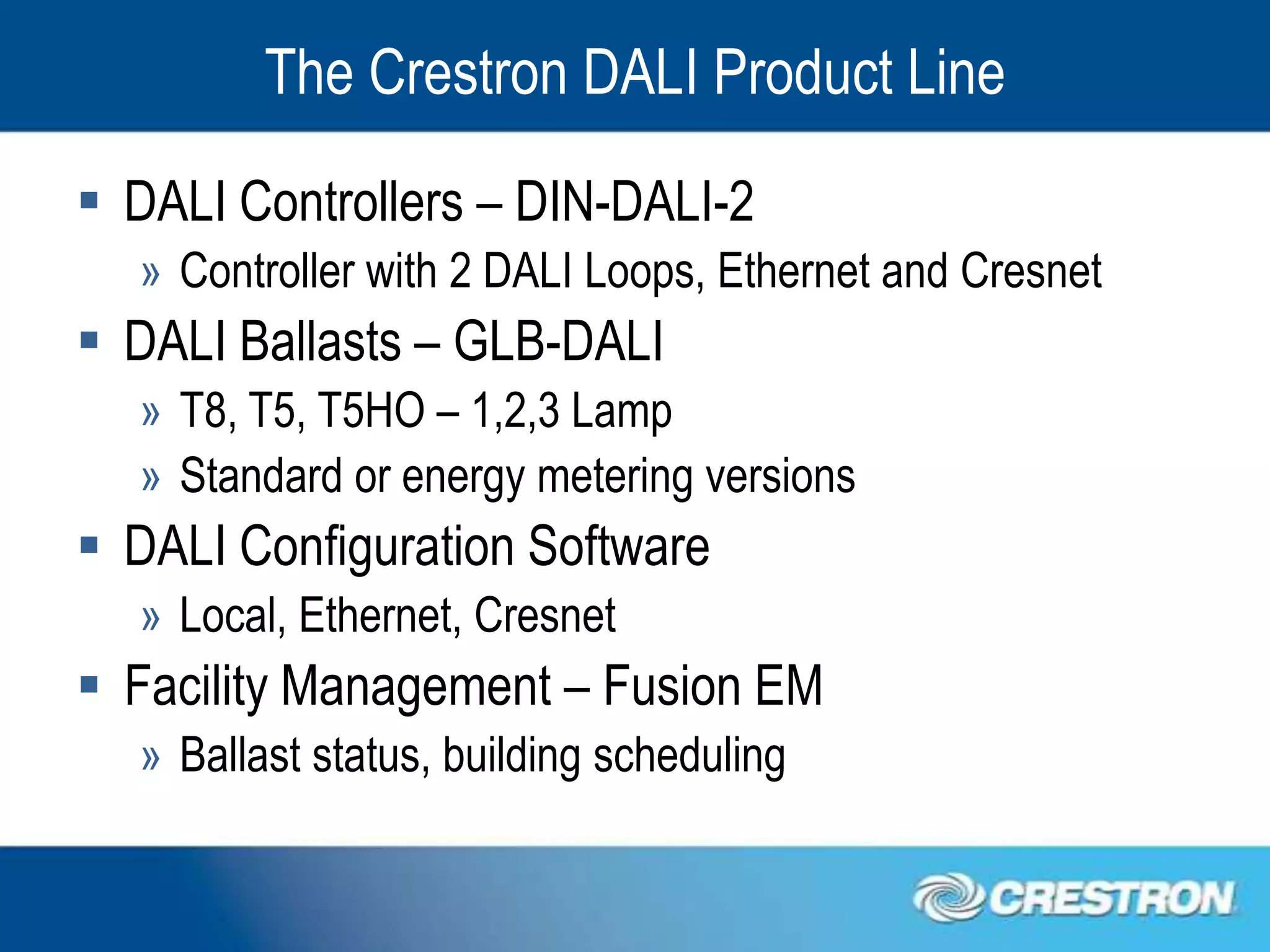 The Crestron DALI Product Line

▪ DALI Controllers – DIN-DALI-2
» Controller with 2 DALI Loops, Ethernet and Cresnet

▪ DALI Ballasts – GLB-DALI
» T8, T5, T5HO – 1,2,3 Lamp
» Standard or energy metering versions

▪ DALI Configuration Software
» Local, Ethernet, Cresnet

▪ Facility Management – Fusion EM
» Ballast status, building scheduling

CRESTRON